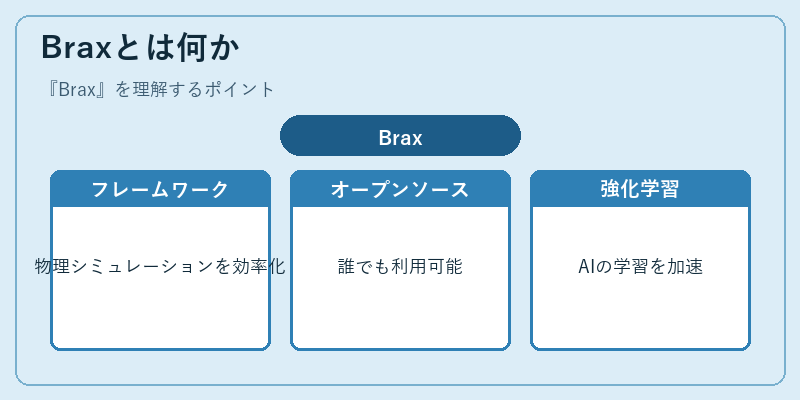 Braxとは何か

『Brax』を理解するポイント

Brax

フレームワーク

物理シミュレーションを効率化

オープンソース

誰でも利用可能

強化学習

AIの学習を加速